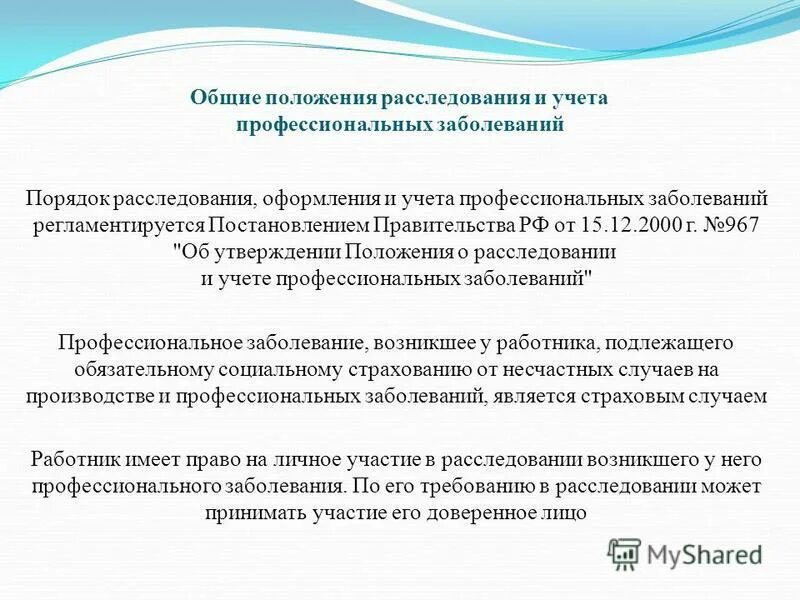 Общие положения расследования и учета профессиональных заболеваний

Порядок расследования, оформления и учета профессиональных заболеваний регламентируется Постановлением Правительства РФ от 15.12.2000 г. №967 "Об утверждении Положения о расследовании и учете профессиональных заболеваний"

Профессиональное заболевание, возникшее у работника, подлежащего обязательному социальному страхованию от несчастных случаев на производстве и профессиональных заболеваний, является страховым случаем

Работник имеет право на личное участие в расследовании возникшего у него профессионального заболевания. По его требованию в расследовании может принимать участие его доверенное лицо

MyShared